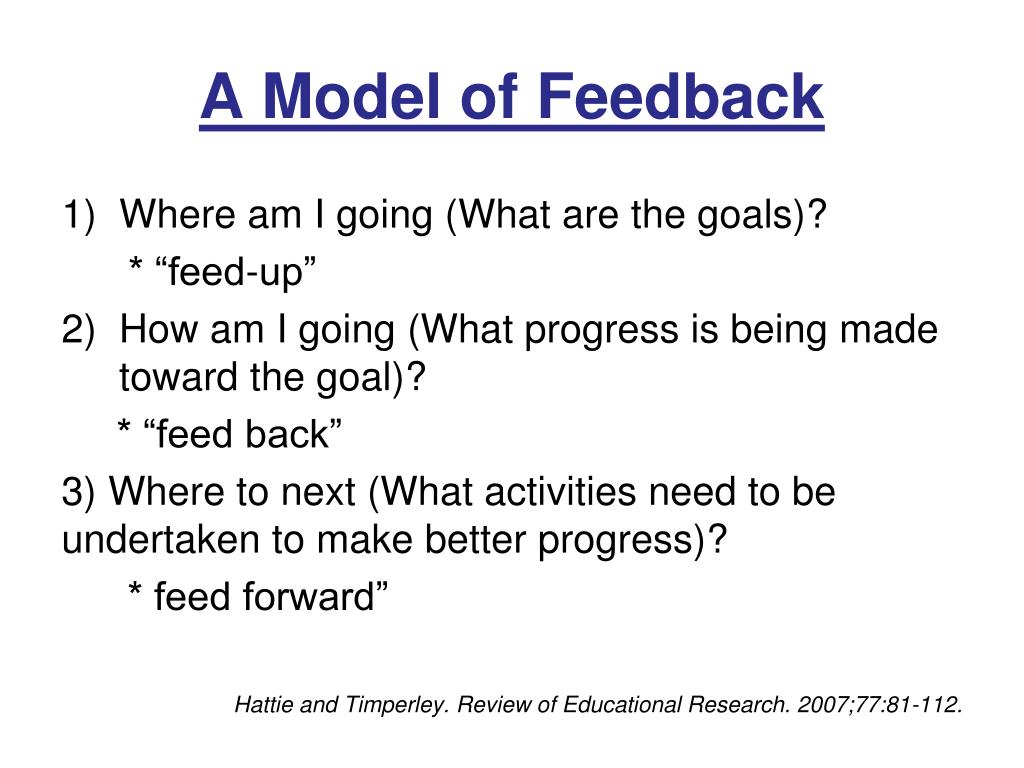 A Model of Feedback

1) Where am I going (What are the goals)?

* “feed-up”

2) How am I going (What progress is being made toward the goal)?

* “feed back”

3) Where to next (What activities need to be undertaken to make better progress)?

* feed forward”

Hattie and Timperley. Review of Educational Research. 2007;77:81-112.